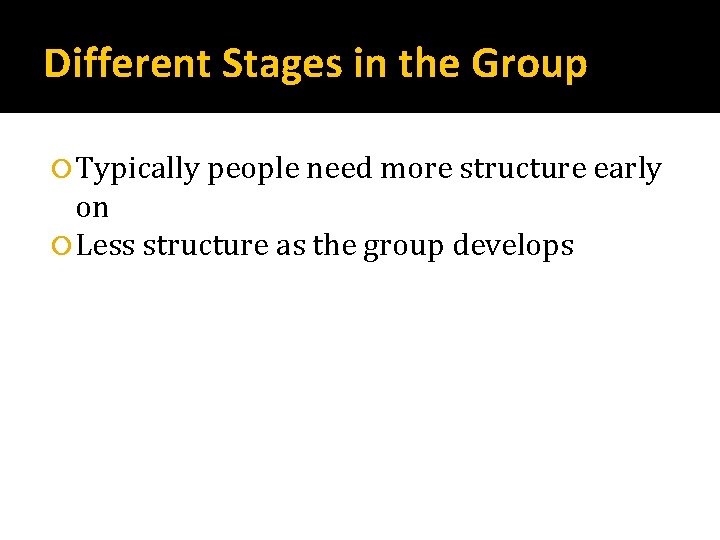 Different Stages in the Group

Typically people need more structure early on

Less structure as the group develops